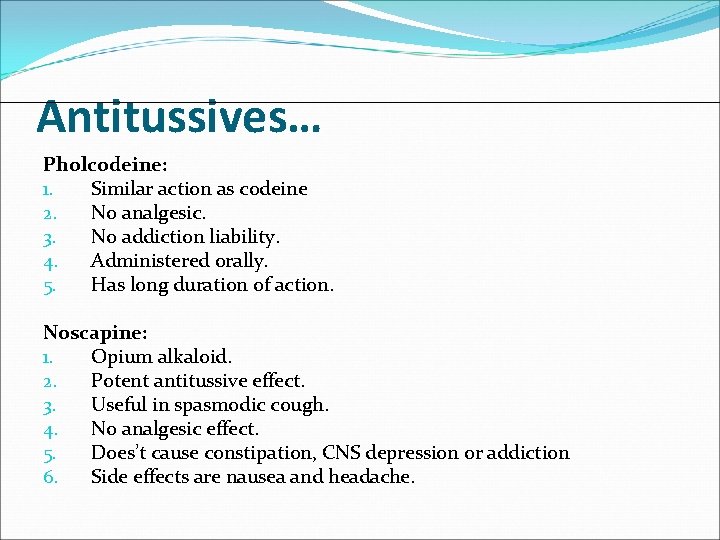 Antitussives…

Pholcodeine:
1. Similar action as codeine
2. No analgesic.
3. No addiction liability.
4. Administered orally.
5. Has long duration of action.

Noscapine:
1. Opium alkaloid.
2. Potent antitussive effect.
3. Useful in spasmodic cough.
4. No analgesic effect.
5. Does't cause constipation, CNS depression or addiction
6. Side effects are nausea and headache.